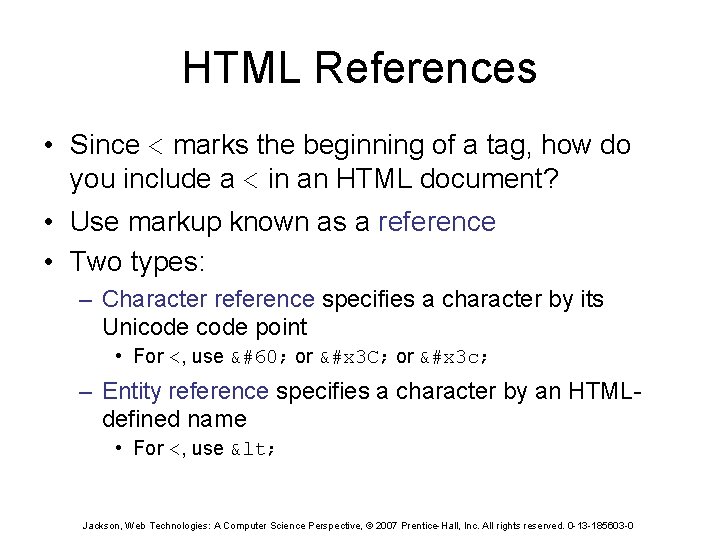 HTML References

• Since < marks the beginning of a tag, how do you include a < in an HTML document?

• Use markup known as a reference

• Two types:

– Character reference specifies a character by its Unicode code point

• For <, use &#60; or &#x3C; or &#x3c;

– Entity reference specifies a character by an HTML-defined name

• For <, use &lt;

Jackson, Web Technologies: A Computer Science Perspective, © 2007 Prentice-Hall, Inc. All rights reserved. 0-13-185603-0